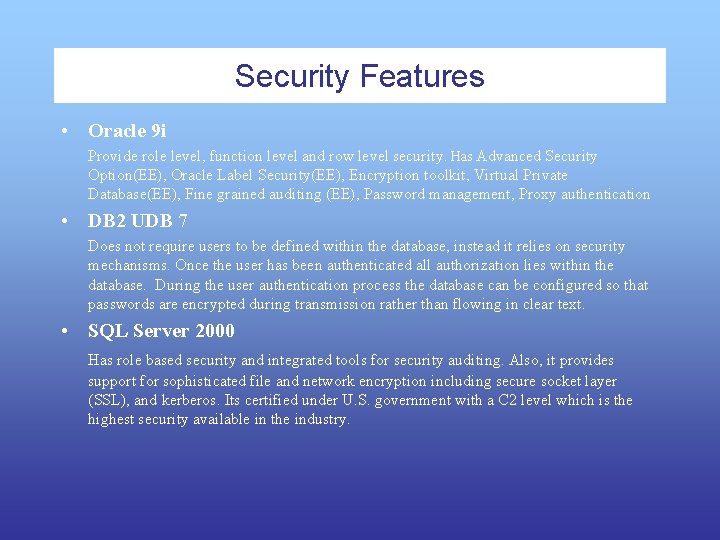 Security Features

• Oracle 9i

Provide role level, function level and row level security. Has Advanced Security Option(EE), Oracle Label Security(EE), Encryption toolkit, Virtual Private Database(EE), Fine grained auditing (EE), Password management, Proxy authentication

• DB2 UDB 7

Does not require users to be defined within the database, instead it relies on security mechanisms. Once the user has been authenticated all authorization lies within the database. During the user authentication process the database can be configured so that passwords are encrypted during transmission rather than flowing in clear text.

• SQL Server 2000

Has role based security and integrated tools for security auditing. Also, it provides support for sophisticated file and network encryption including secure socket layer (SSL), and kerberos. Its certified under U.S. government with a C2 level which is the highest security available in the industry.